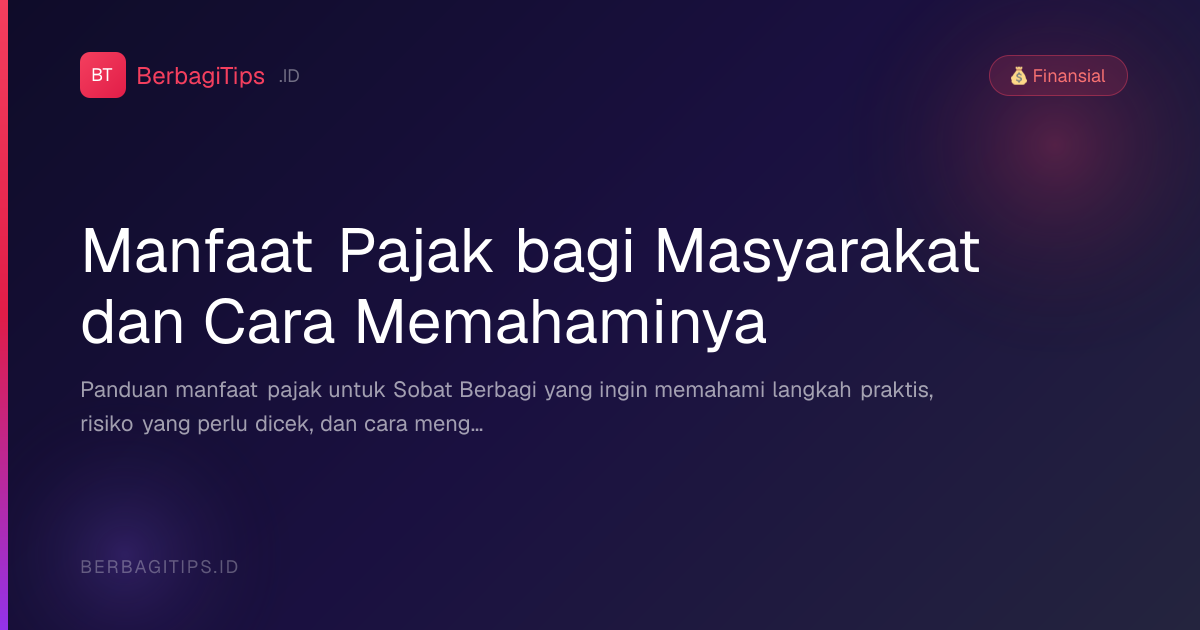 BT BerbagiTips .ID

💰 Finansial

Manfaat Pajak bagi Masyarakat dan Cara Memahaminya

Panduan manfaat pajak untuk Sobat Berbagi yang ingin memahami langkah praktis, risiko yang perlu dicek, dan cara meng…

BERBAGITIPS.ID